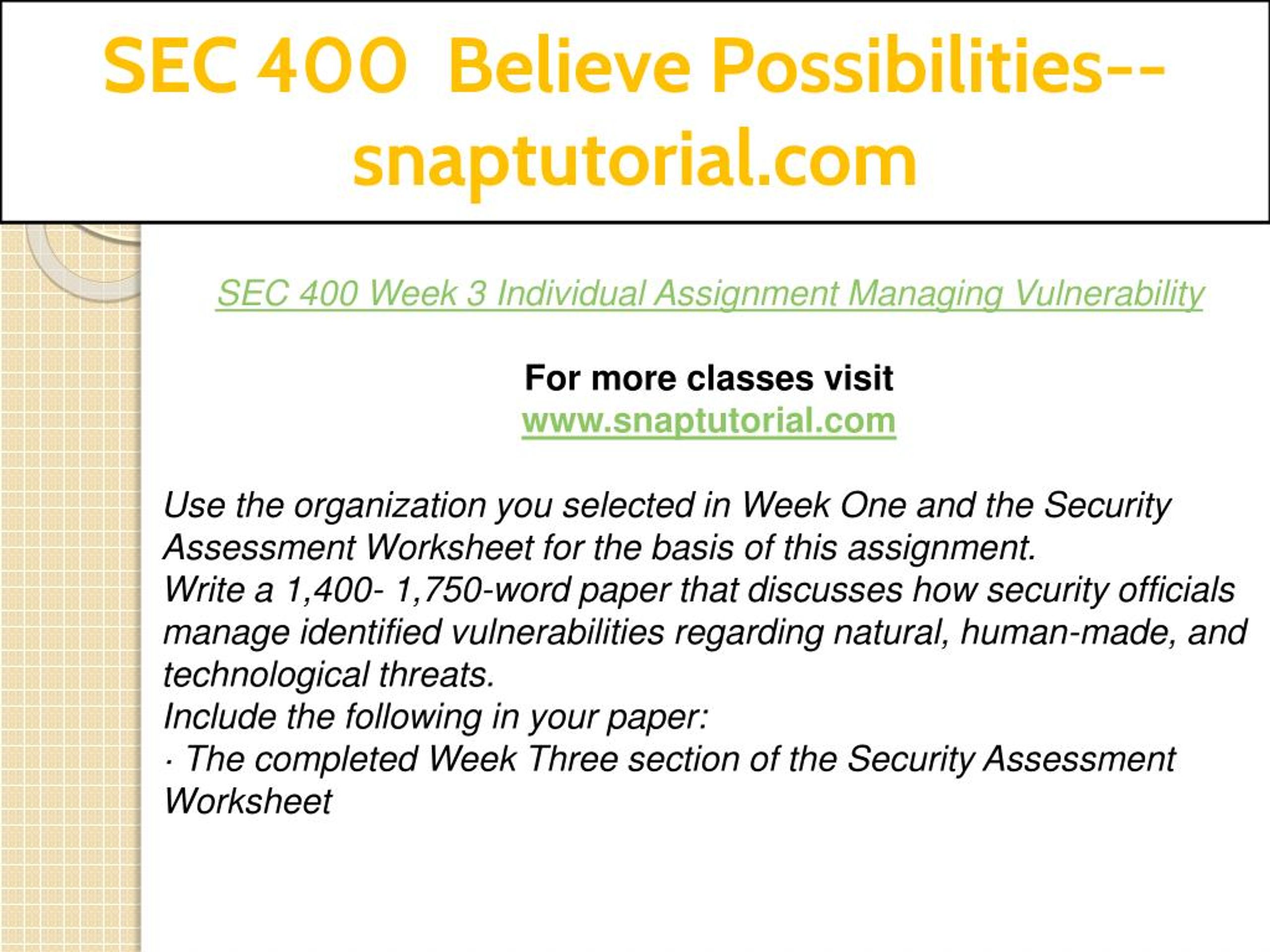 SEC 400 Believe Possibilities--snaptutorial.com

SEC 400 Week 3 Individual Assignment Managing Vulnerability

For more classes visit
www.snaptutorial.com

Use the organization you selected in Week One and the Security Assessment Worksheet for the basis of this assignment.
Write a 1,400- 1,750-word paper that discusses how security officials manage identified vulnerabilities regarding natural, human-made, and technological threats.
Include the following in your paper:
· The completed Week Three section of the Security Assessment Worksheet